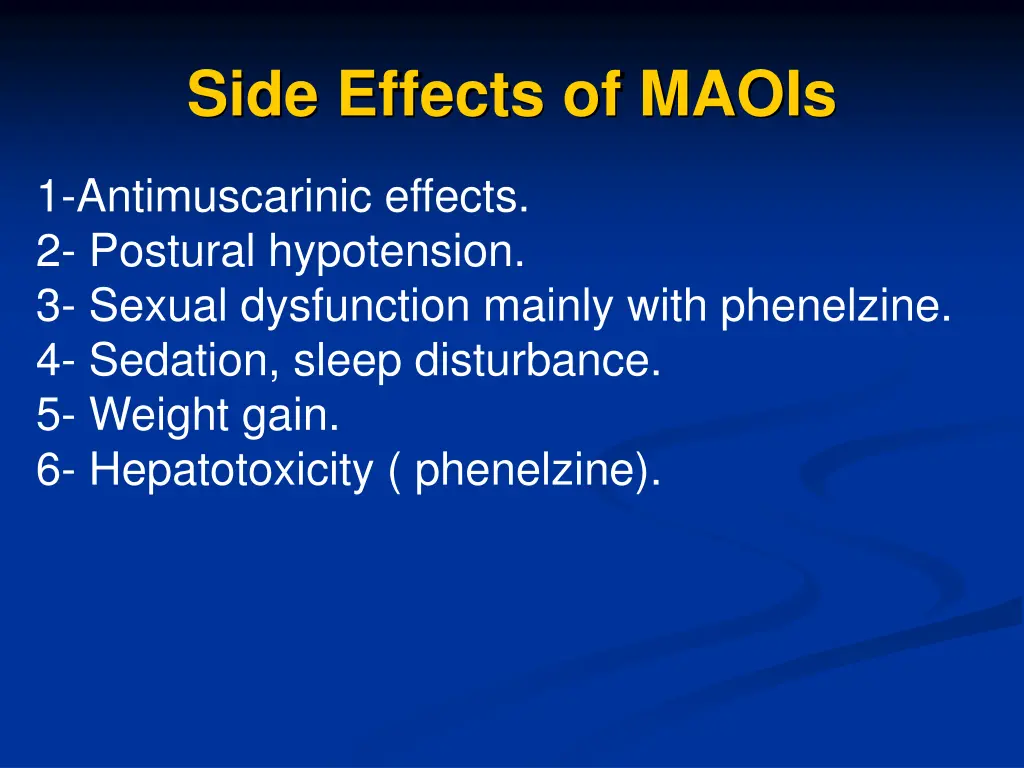 Side Effects of MAOIs

1-Antimuscarinic effects.
2- Postural hypotension.
3- Sexual dysfunction mainly with phenelzine.
4- Sedation, sleep disturbance.
5- Weight gain.
6- Hepatotoxicity ( phenelzine).